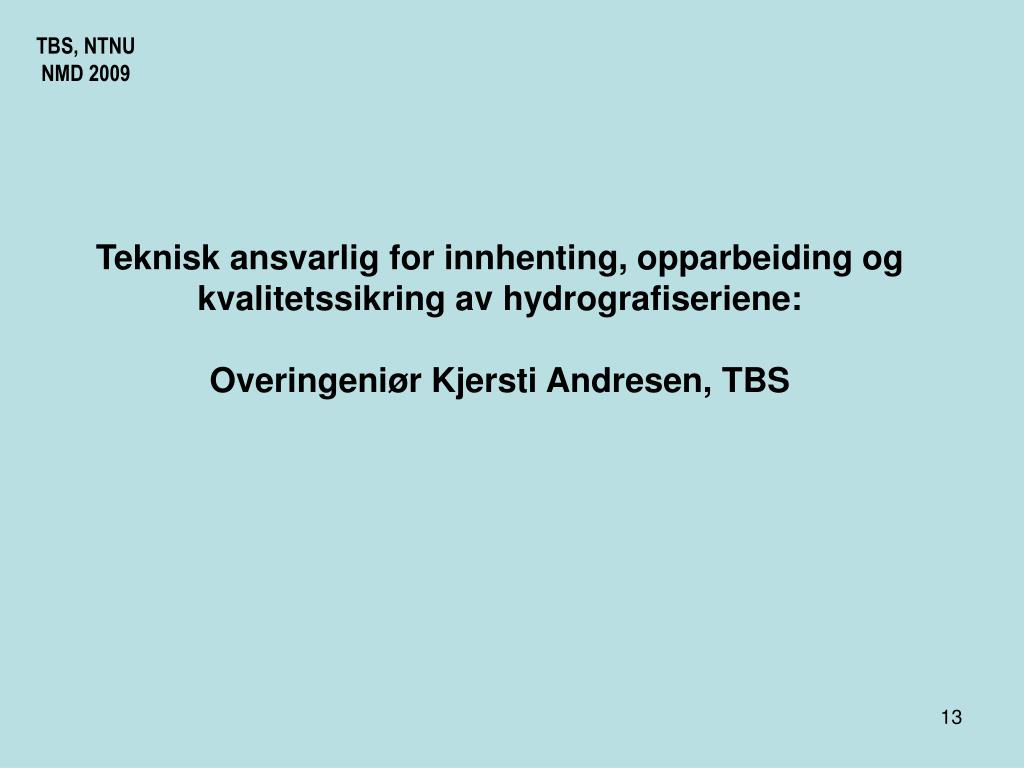 TBS, NTNU
NMD 2009

Teknisk ansvarlig for innhenting, opparbeiding og kvalitetssikring av hydrografiseriene:

Overingeniør Kjersti Andresen, TBS

13